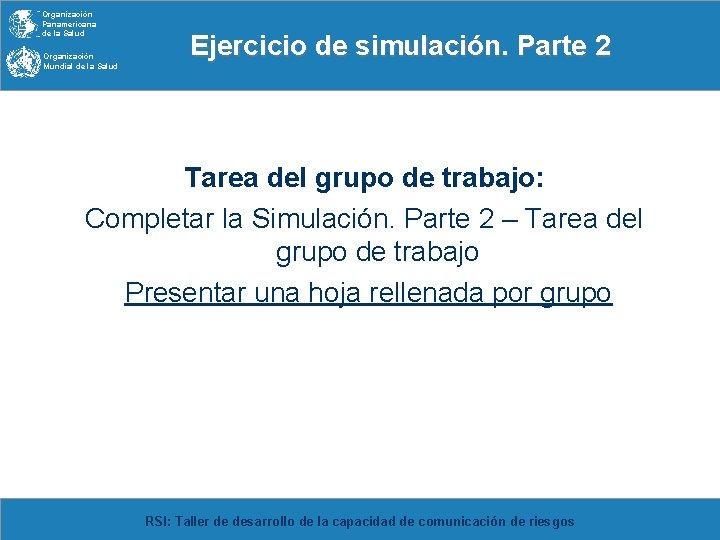 Organización Panamericana de la Salud

Organización Mundial de la Salud

Ejercicio de simulación. Parte 2

Tarea del grupo de trabajo:

Completar la Simulación. Parte 2 – Tarea del grupo de trabajo

Presentar una hoja rellenada por grupo

RSI: Taller de desarrollo de la capacidad de comunicación de riesgos